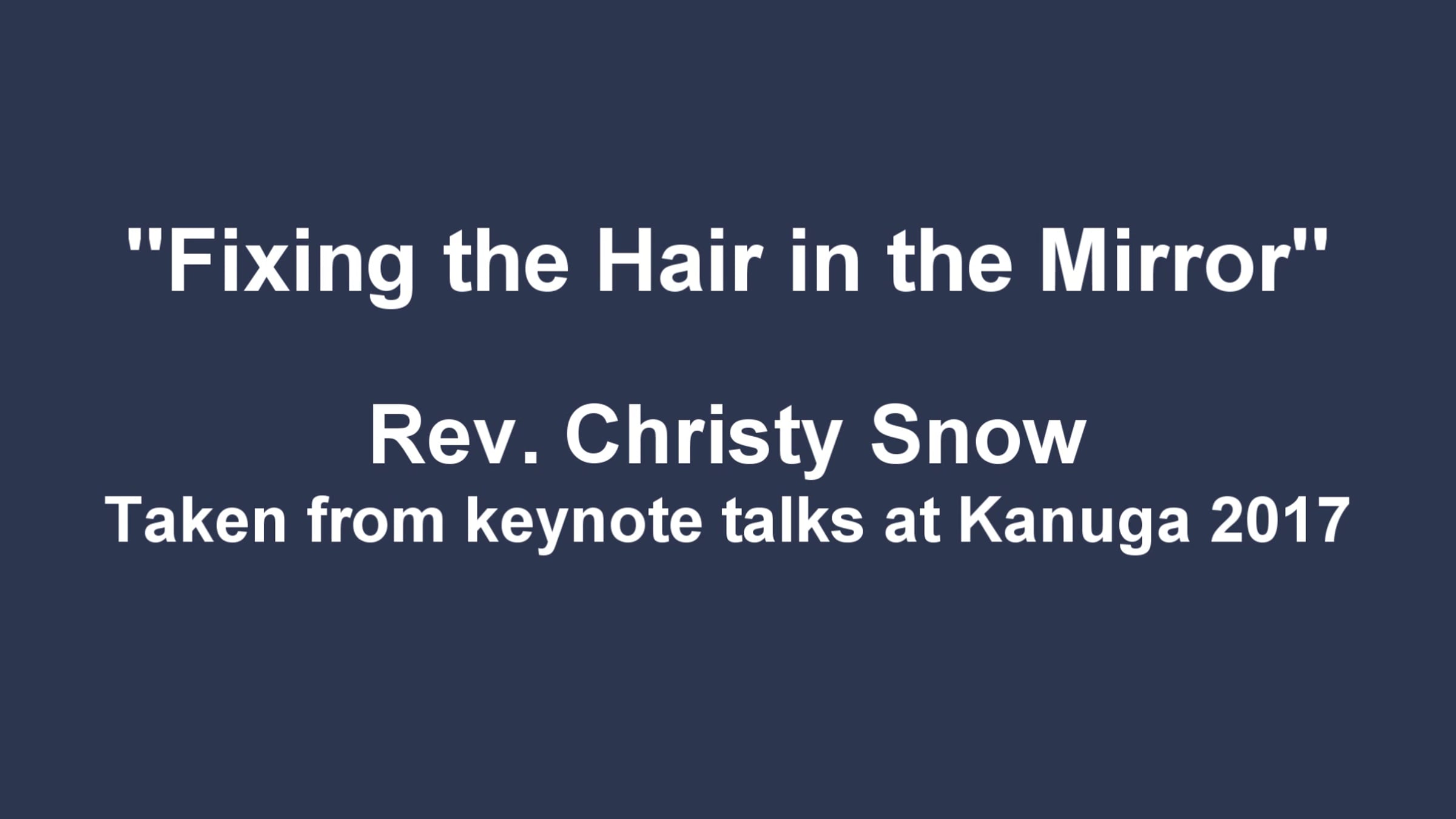 "Fixing the Hair in the Mirror"

Rev. Christy Snow
Taken from keynote talks at Kanuga 2017